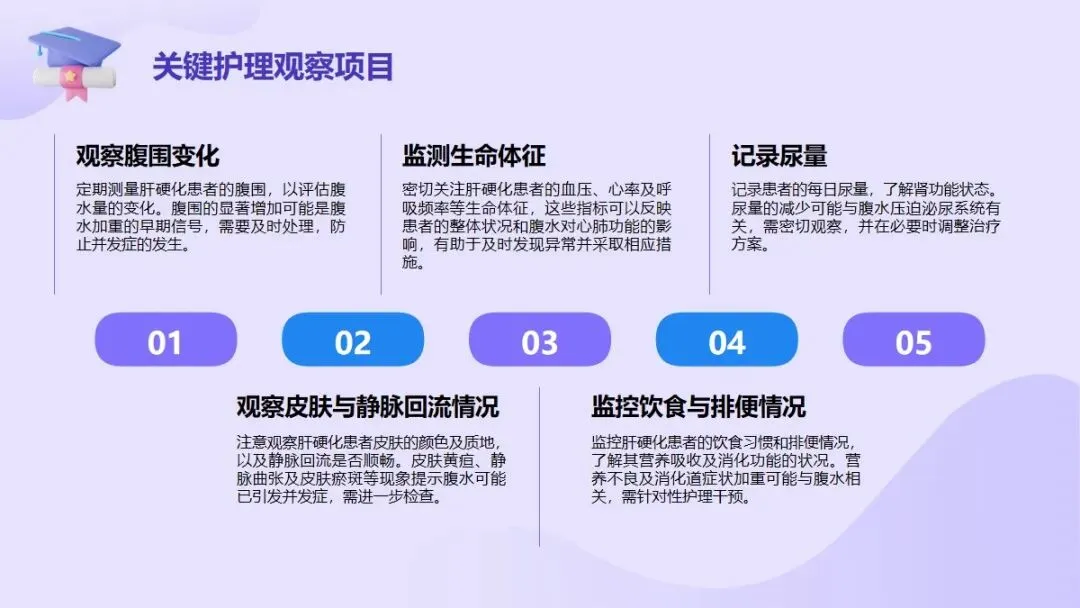 关键护理观察项目

观察腹围变化

定期测量肝硬化患者的腹围，以评估腹水量的变化。腹围的显著增加可能是腹水加重的早期信号，需要及时处理，防止并发症的发生。

监测生命体征

密切关注肝硬化患者的血压、心率及呼吸频率等生命体征，这些指标可以反映患者的整体状况和腹水对心肺功能的影响，有助于及时发现异常并采取相应措施。

记录尿量

记录患者的每日尿量，了解肾功能状态。尿量的减少可能与腹水压迫泌尿系统有关，需密切观察，并在必要时调整治疗方案。

01

02

03

04

05

观察皮肤与静脉回流情况

注意观察肝硬化患者皮肤的颜色及质地，以及静脉回流是否顺畅。皮肤黄疸、静脉曲张及皮肤瘀斑等现象提示腹水可能已引发并发症，需进一步检查。

监控饮食与排便情况

监控肝硬化患者的饮食习惯和排便情况，了解其营养吸收及消化功能的状况。营养不良及消化道症状加重可能与腹水相关，需针对性护理干预。